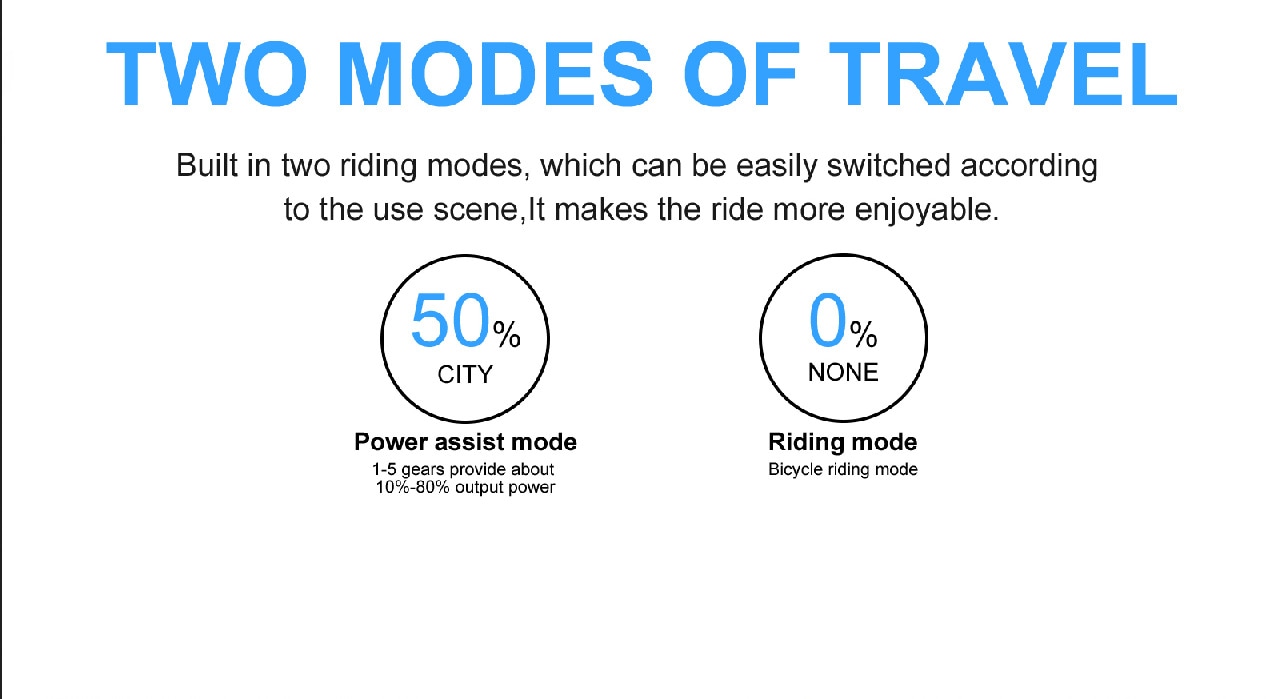 TWO MODES OF TRAVEL

Built in two riding modes, which can be easily switched according to the use scene,It makes the ride more enjoyable.

50%
CITY

Power assist mode
1-5 gears provide about 10%-80% output power

0%
NONE

Riding mode
Bicycle riding mode